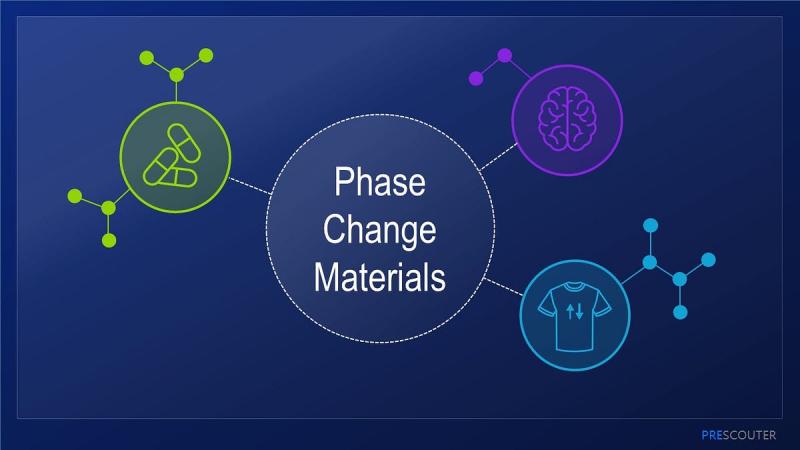 Phase Change Materials

PRESCOUTER